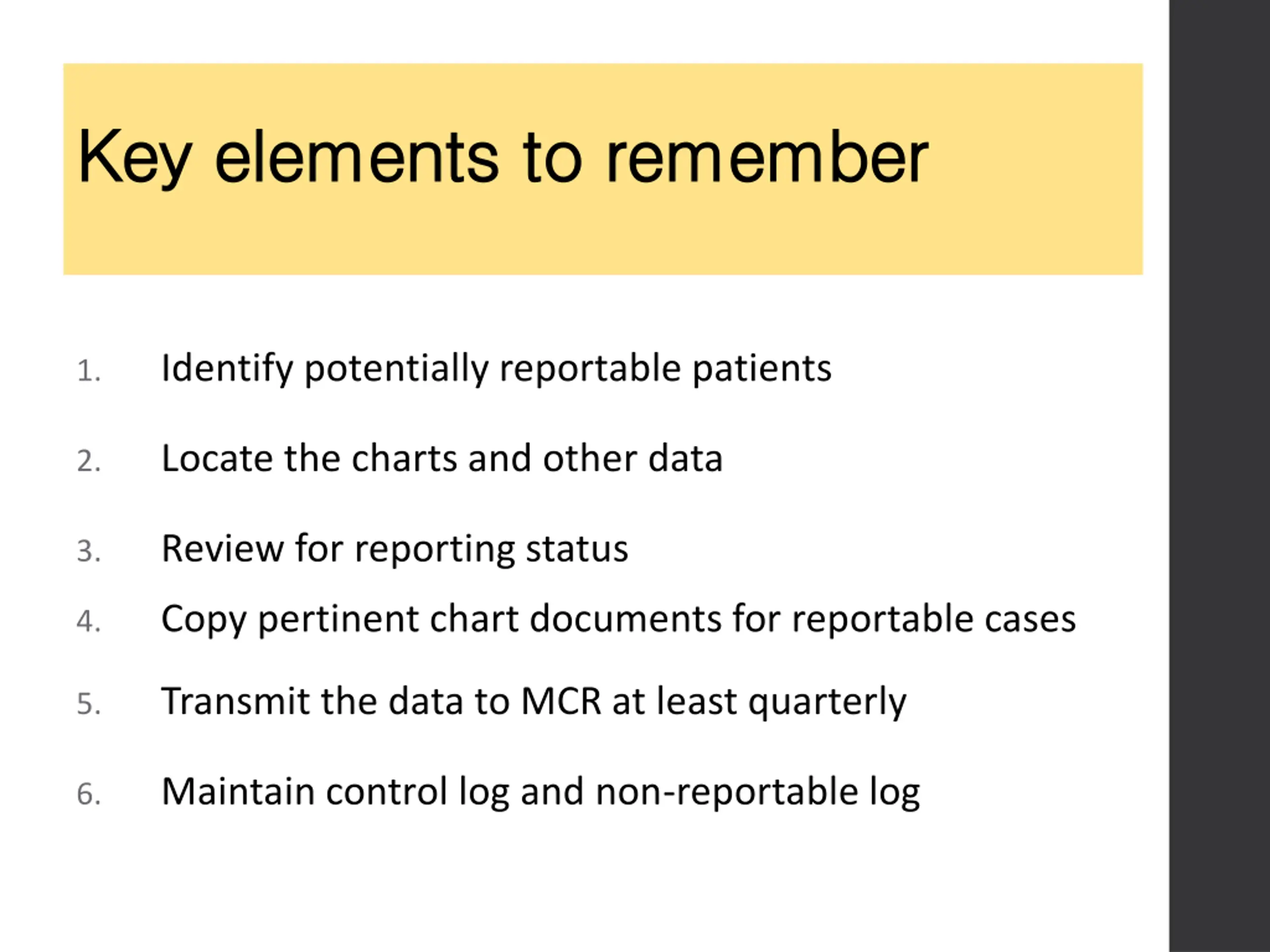 Key elements to remember

1. Identify potentially reportable patients

2. Locate the charts and other data

3. Review for reporting status

4. Copy pertinent chart documents for reportable cases

5. Transmit the data to MCR at least quarterly

6. Maintain control log and non-reportable log